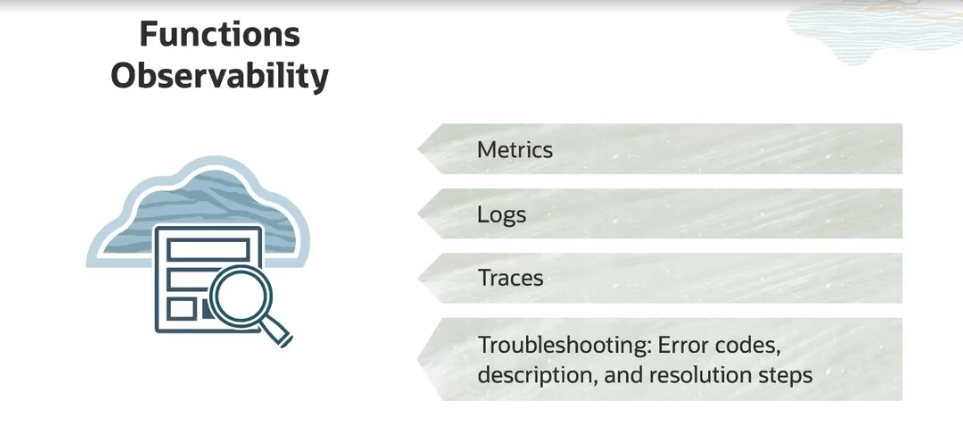 Functions Observability

Metrics

Logs

Traces

Troubleshooting: Error codes, description, and resolution steps